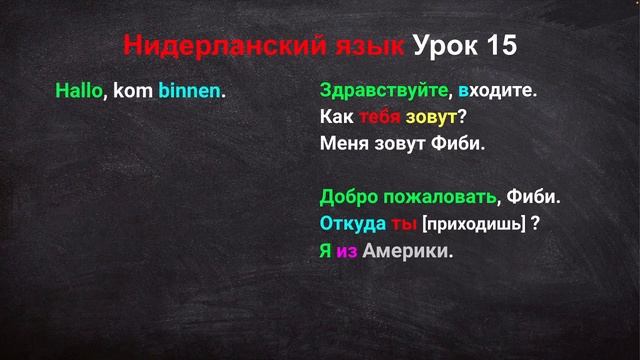 Нидерланский язык Урок 15

Hallo, kom binnen.

Здравствуйте, входите.
Как тебя зовут?
Меня зовут Фиби.

Добро пожаловать, Фиби.
Откуда ты [приходишь] ?
Я из Америки.